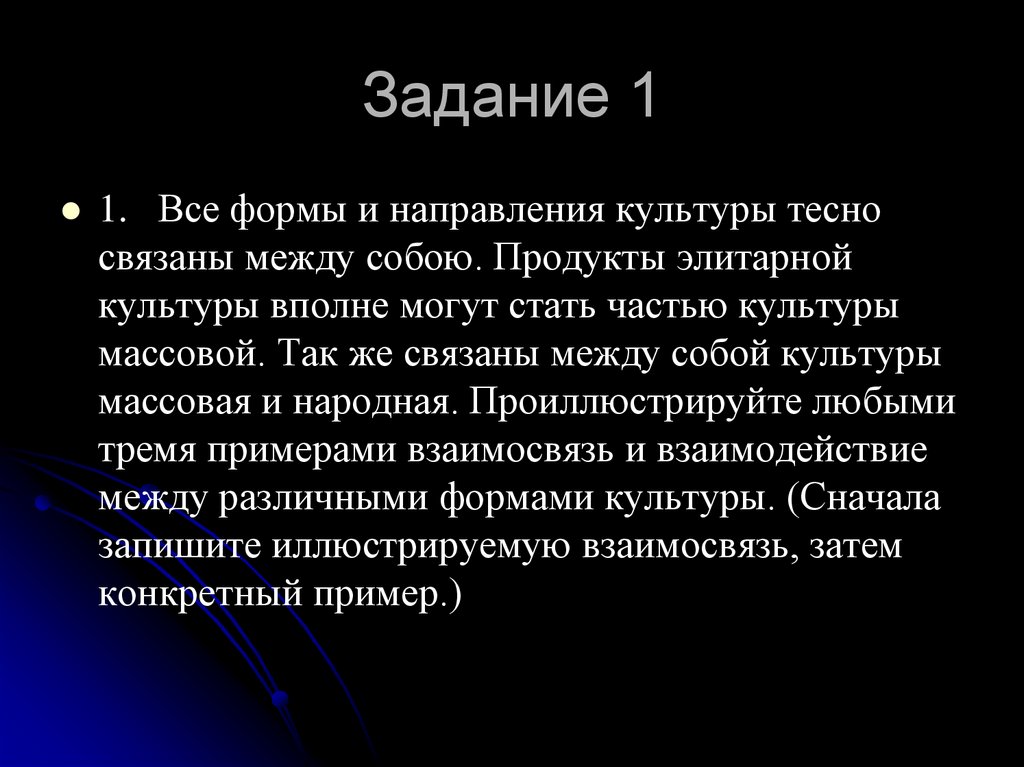 Задание 1

1. Все формы и направления культуры тесно связаны между собою. Продукты элитарной культуры вполне могут стать частью культуры массовой. Так же связаны между собой культуры массовая и народная. Проиллюстрируйте любыми тремя примерами взаимосвязь и взаимодействие между различными формами культуры. (Сначала запишите иллюстрируемую взаимосвязь, затем конкретный пример.)